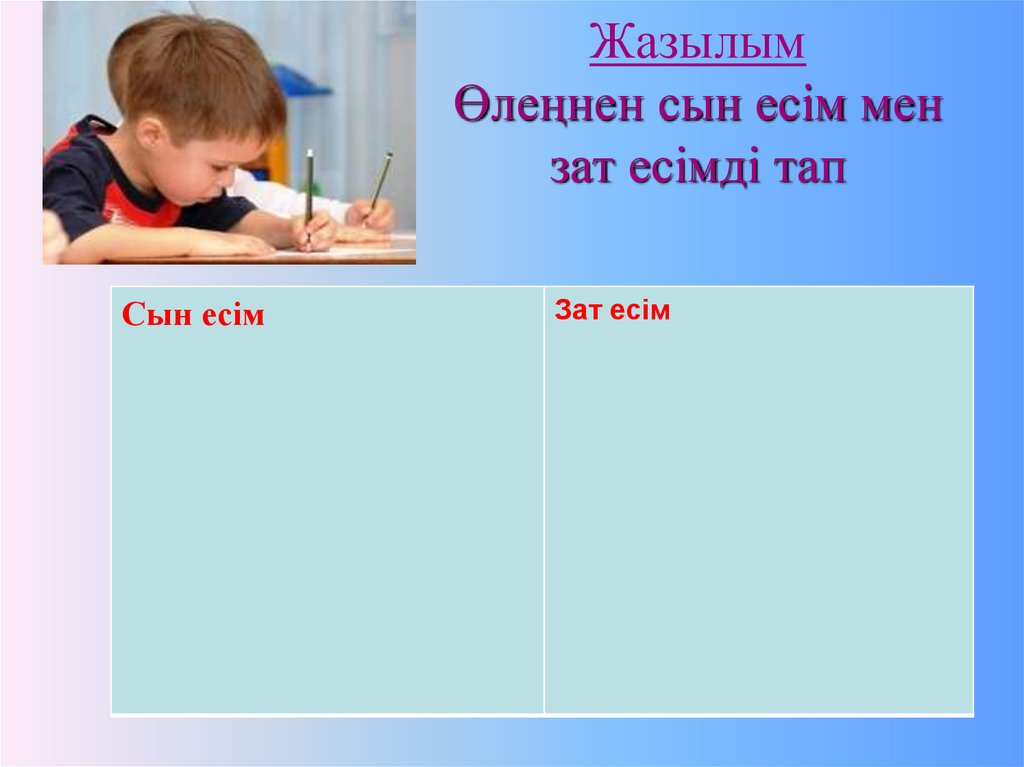 Жазылым
Өлеңнен сын есім мен зат есімді тап

| Сын есім | Зат есім |
|---|---|
| | |